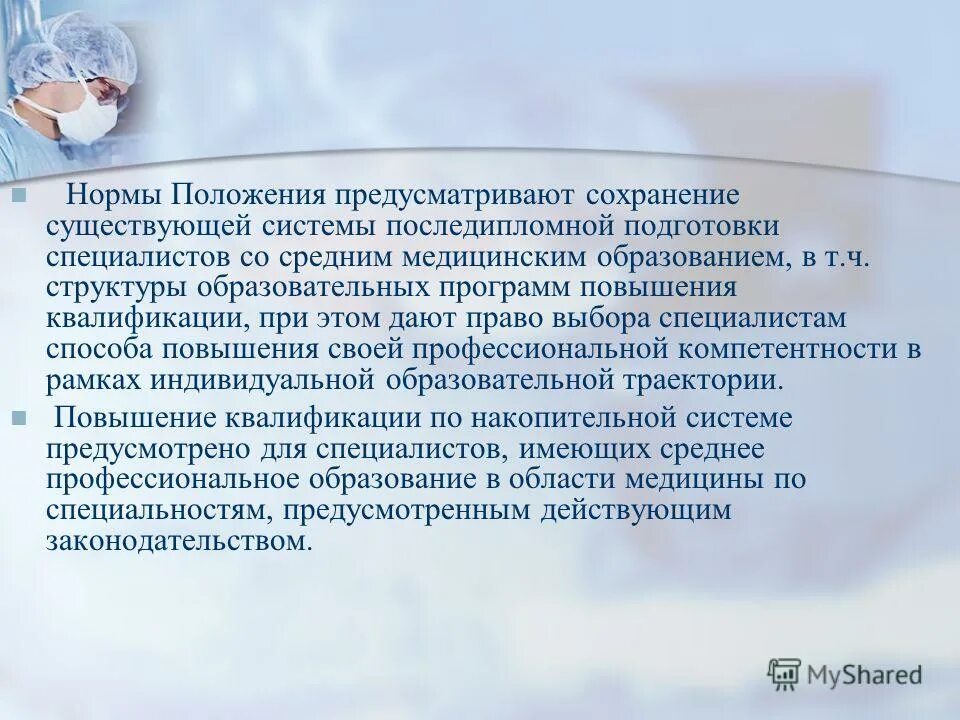 Нормы Положения предусматривают сохранение существующей системы последипломной подготовки специалистов со средним медицинским образованием, в т.ч. структуры образовательных программ повышения квалификации, при этом дают право выбора специалистам способа повышения своей профессиональной компетентности в рамках индивидуальной образовательной траектории.

Повышение квалификации по накопительной системе предусмотрено для специалистов, имеющих среднее профессиональное образование в области медицины по специальностям, предусмотренным действующим законодательством.

MyShared